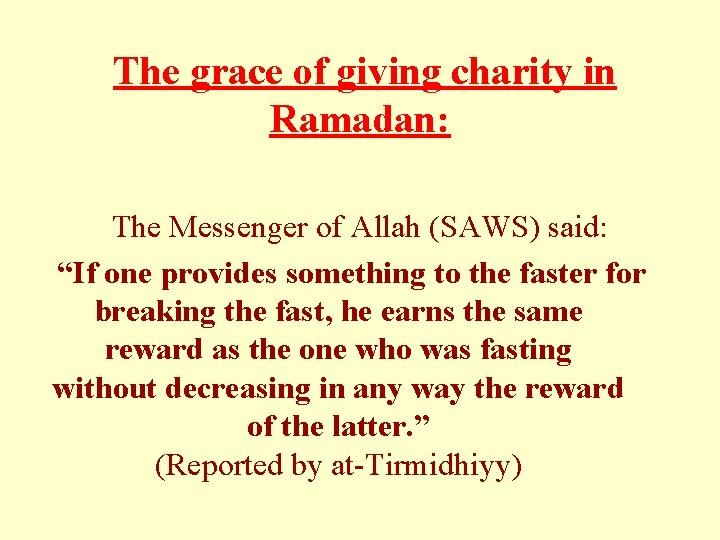 The grace of giving charity in Ramadan:

The Messenger of Allah (SAWS) said:

“If one provides something to the faster for breaking the fast, he earns the same reward as the one who was fasting without decreasing in any way the reward of the latter.”

(Reported by at-Tirmidhiyy)